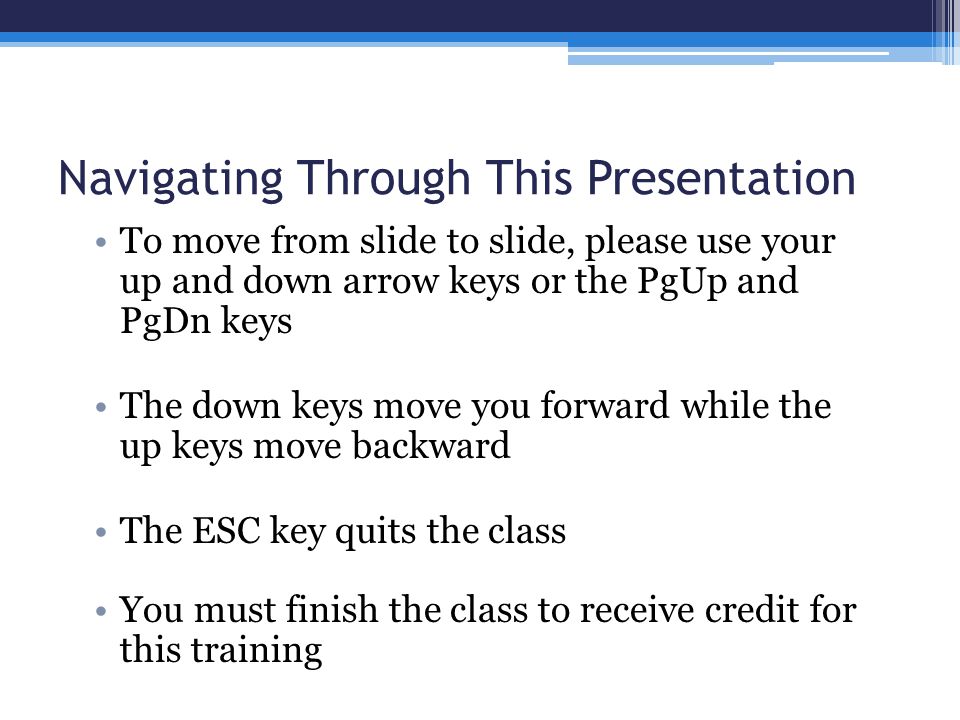 Navigating Through This Presentation

• To move from slide to slide, please use your up and down arrow keys or the PgUp and PgDn keys

• The down keys move you forward while the up keys move backward

• The ESC key quits the class

• You must finish the class to receive credit for this training